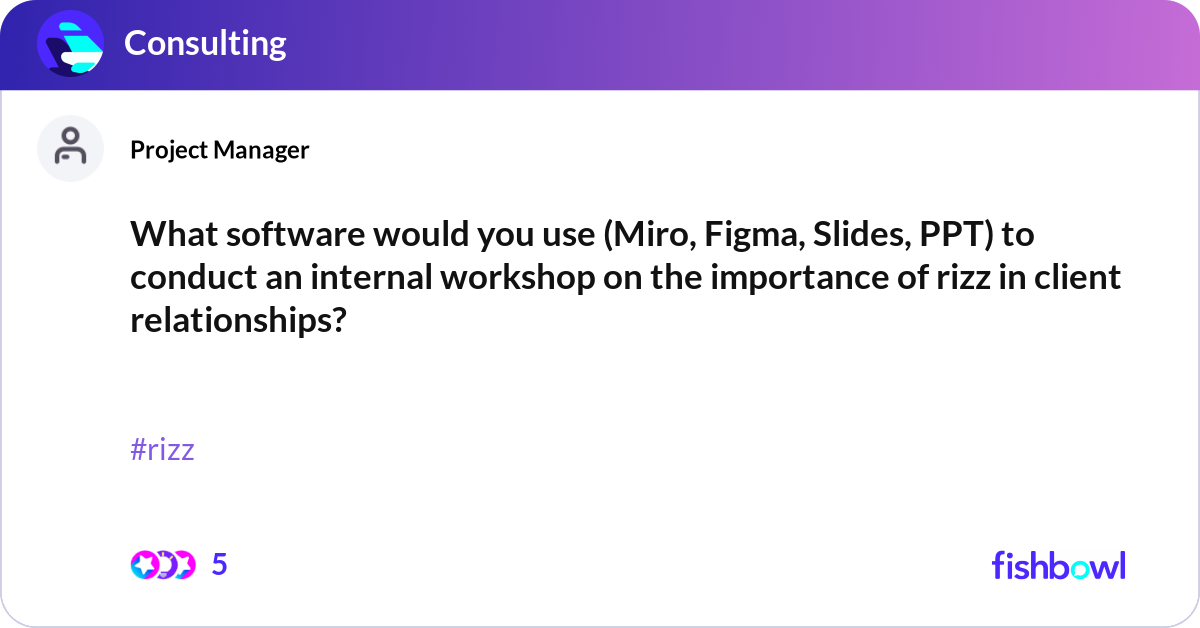 Consulting

Project Manager

What software would you use (Miro, Figma, Slides, PPT) to conduct an internal workshop on the importance of rizz in client relationships?

#rizz

5

fishbowl